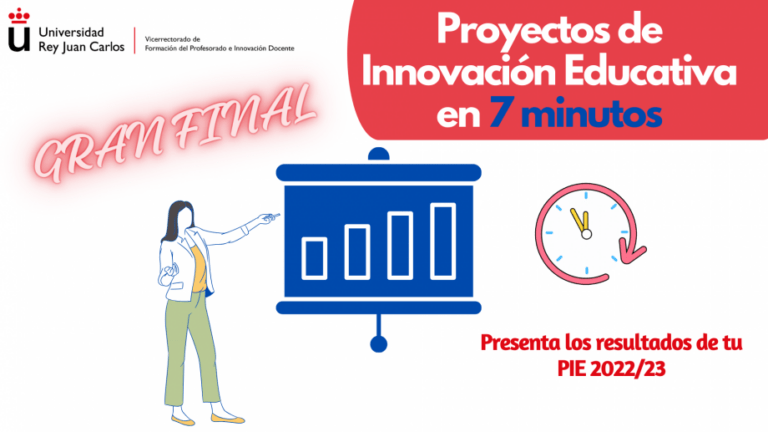 Universidad Rey Juan Carlos

Vicerrectorado de Formación del Profesorado e Innovación Docente

Proyectos de Innovación Educativa en 7 minutos

GRAN FINAL

Presenta los resultados de tu PIE 2022/23